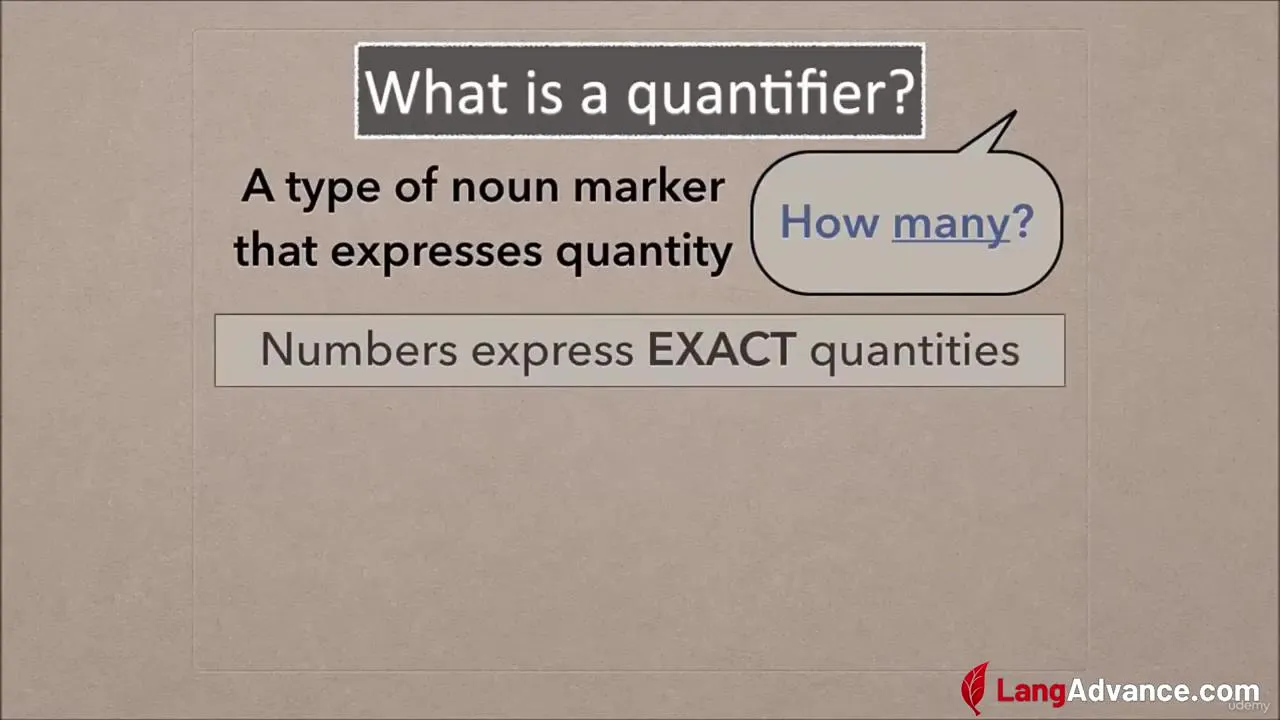 What is a quantifier?

A type of noun marker that expresses quantity

How many?

Numbers express EXACT quantities

LangAdvance.com

udemy